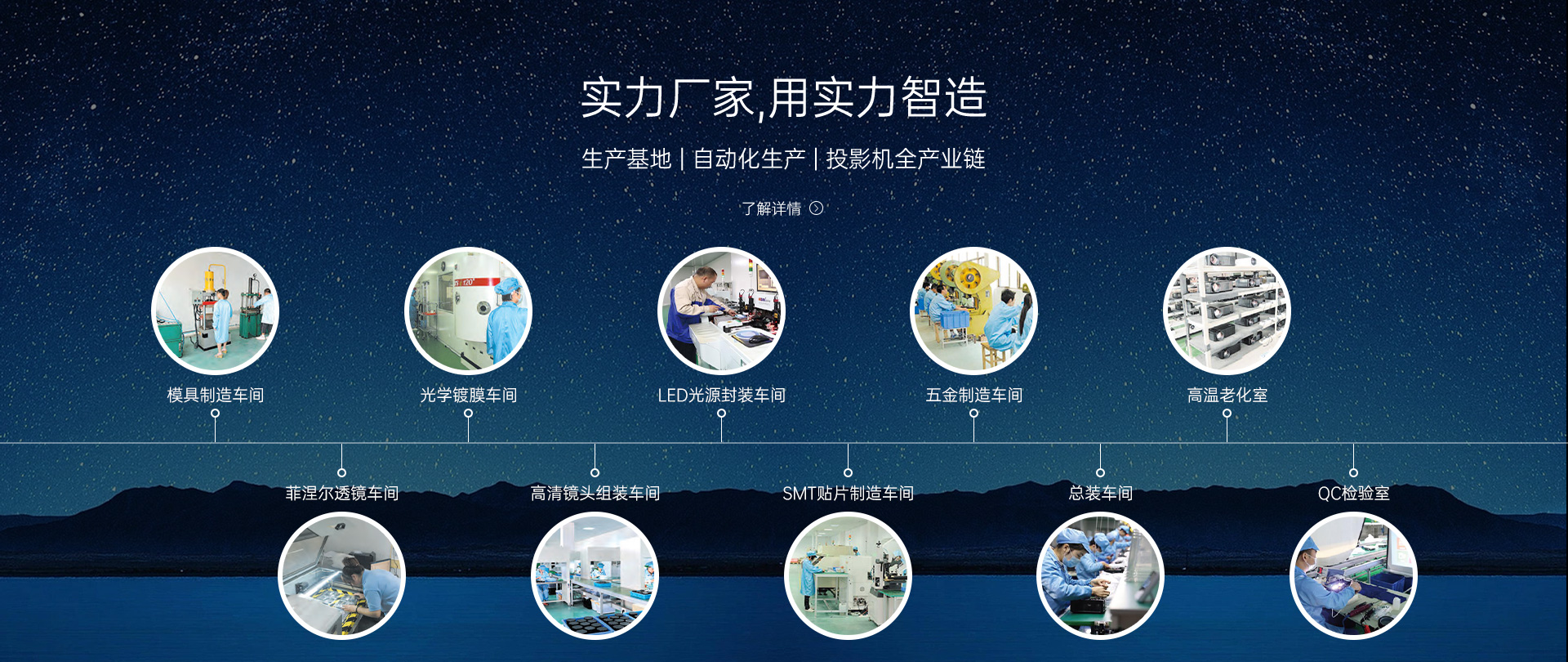 实力厂家,用实力智造

生产基地 | 自动化生产 | 投影机全产业链

了解详情

模具制造车间

光学镀膜车间

LED光源封装车间

五金制造车间

高温老化室

菲涅尔透镜车间

高清镜头组装车间

SMT贴片制造车间

总装车间

QC检验室